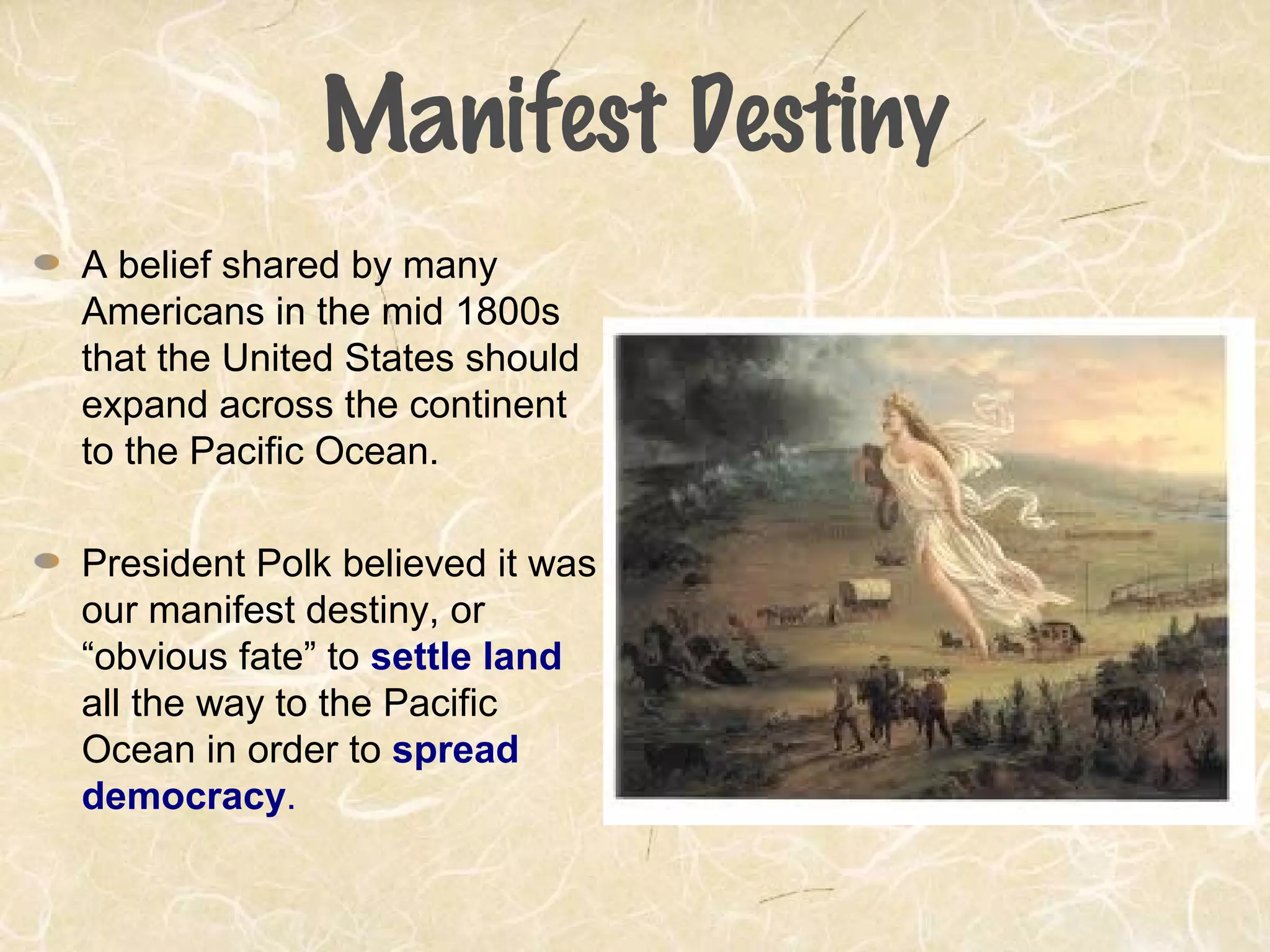 Manifest Destiny

A belief shared by many Americans in the mid 1800s that the United States should expand across the continent to the Pacific Ocean.

President Polk believed it was our manifest destiny, or “obvious fate” to settle land all the way to the Pacific Ocean in order to spread democracy.